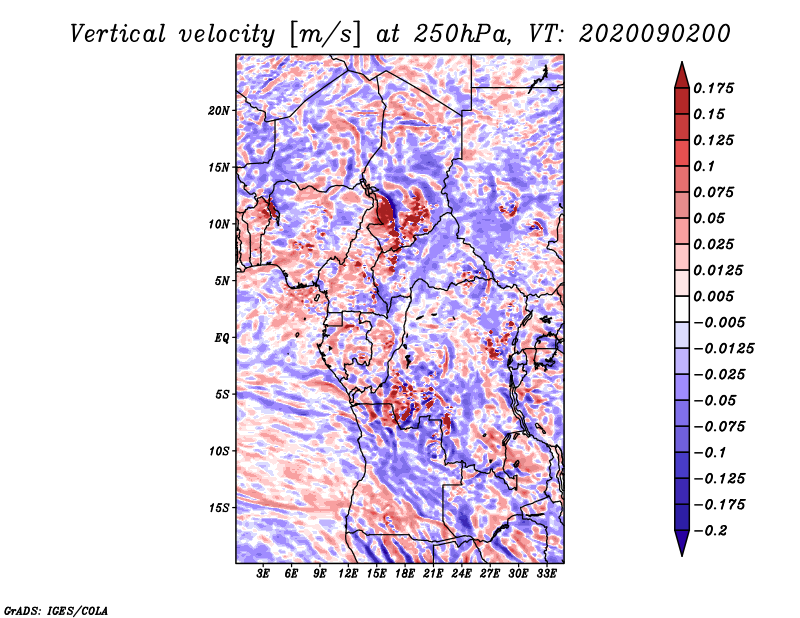 Vertical velocity [m/s] at 250hPa, VT: 2020090200

20N
15N
10N
5N
EQ
5S
10S
15S

3E 6E 9E 12E 15E 18E 21E 24E 27E 30E 33E

0.175
0.15
0.125
0.1
0.075
0.05
0.025
0.0125
0.005
−0.005
−0.0125
−0.025
−0.05
−0.075
−0.1
−0.125
−0.175
−0.2

GrADS: IGES/COLA